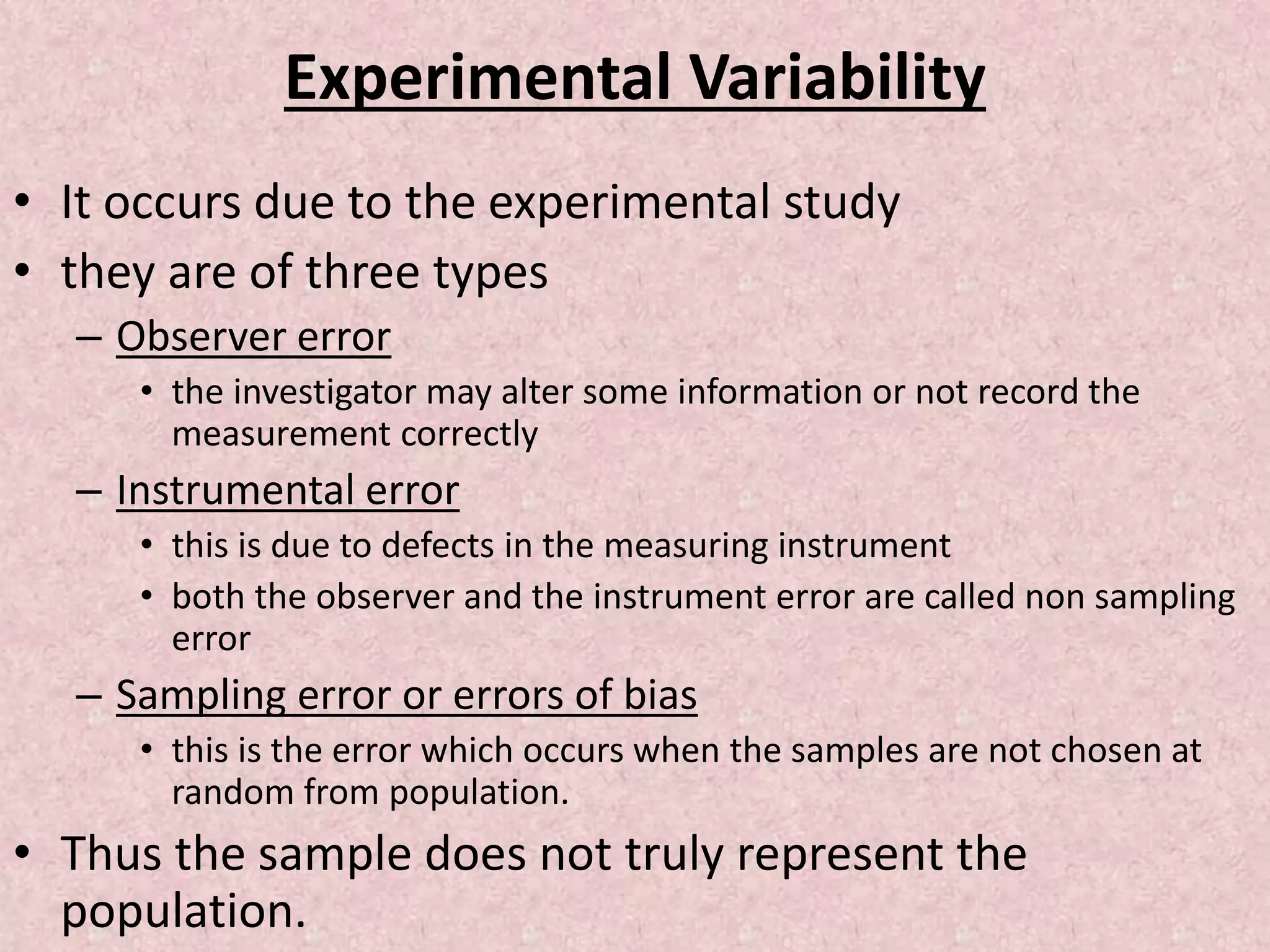 Experimental Variability

• It occurs due to the experimental study
• they are of three types
– Observer error
• the investigator may alter some information or not record the measurement correctly
– Instrumental error
• this is due to defects in the measuring instrument
• both the observer and the instrument error are called non sampling error
– Sampling error or errors of bias
• this is the error which occurs when the samples are not chosen at random from population.
• Thus the sample does not truly represent the population.